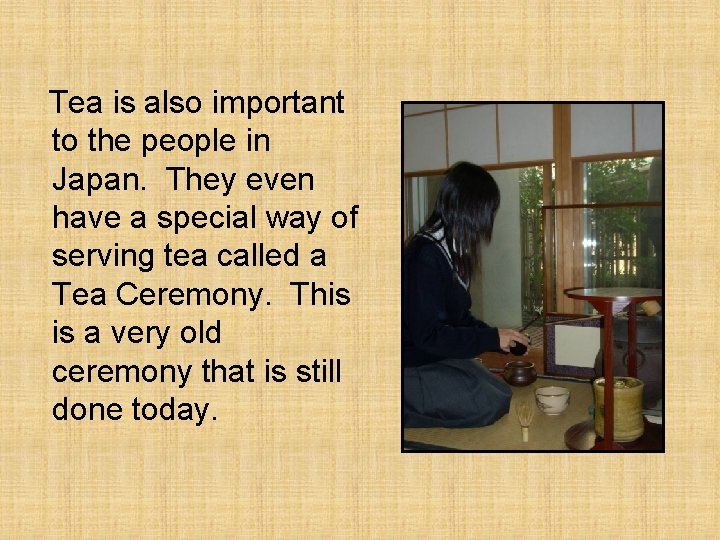 Tea is also important to the people in Japan.  They even have a special way of serving tea called a Tea Ceremony.  This is a very old ceremony that is still done today.